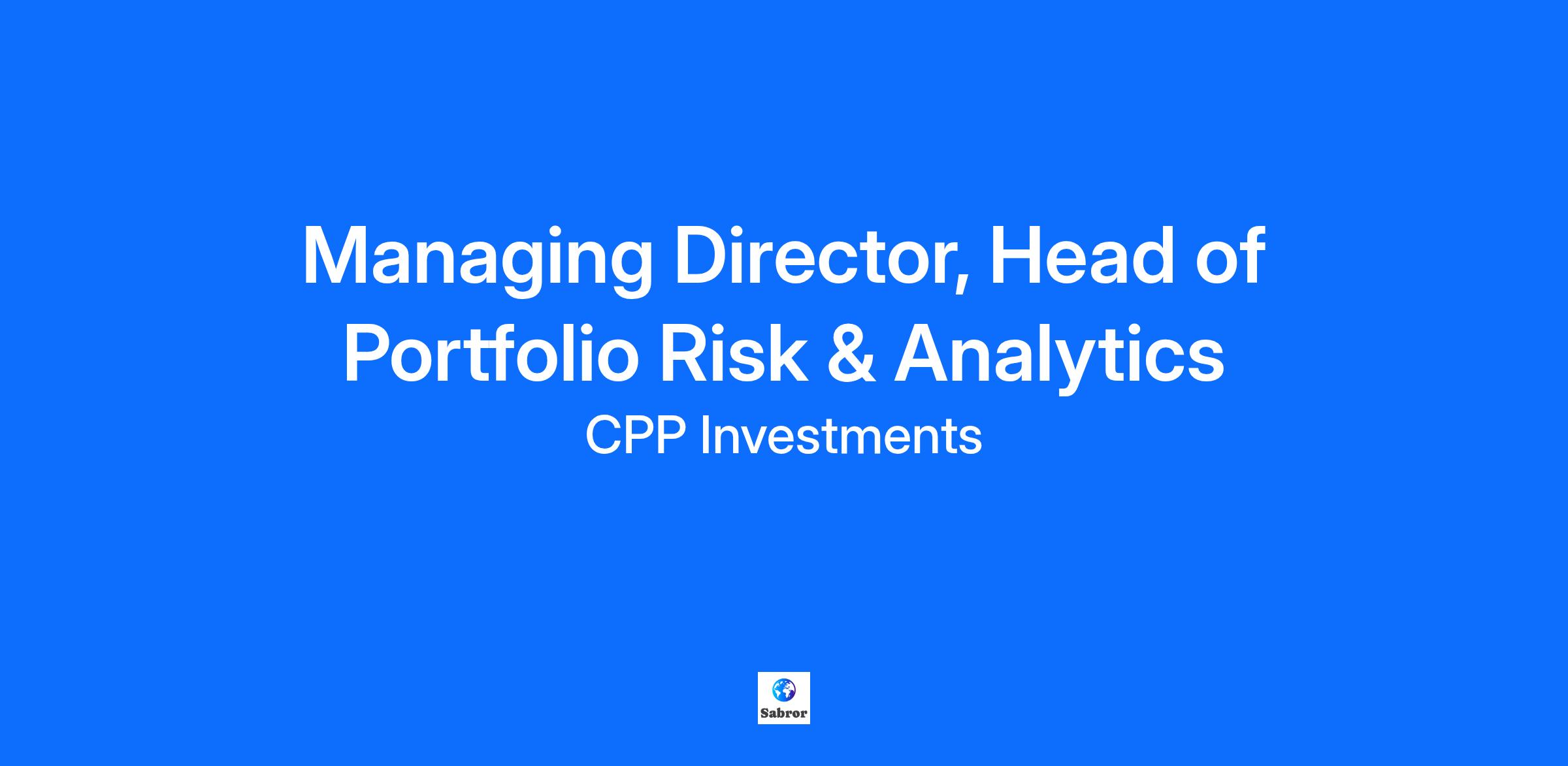 Managing Director, Head of Portfolio Risk & Analytics

CPP Investments

Sabror